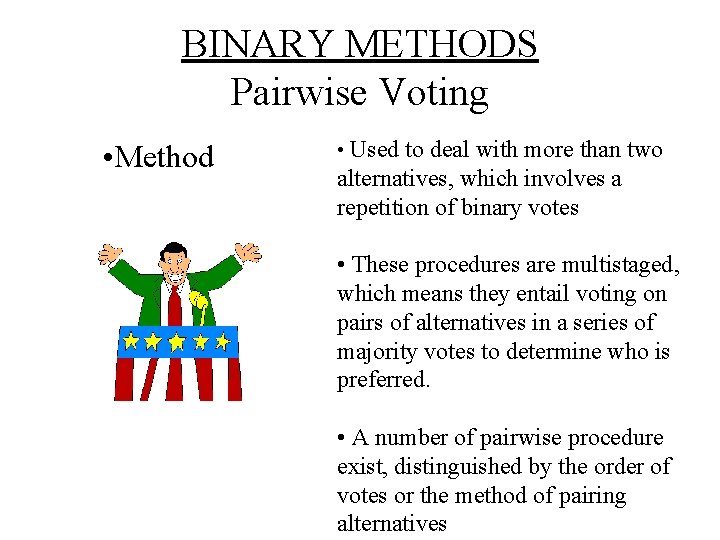 BINARY METHODS
Pairwise Voting

•Method

• Used to deal with more than two alternatives, which involves a repetition of binary votes

• These procedures are multistaged, which means they entail voting on pairs of alternatives in a series of majority votes to determine who is preferred.

• A number of pairwise procedure exist, distinguished by the order of votes or the method of pairing alternatives